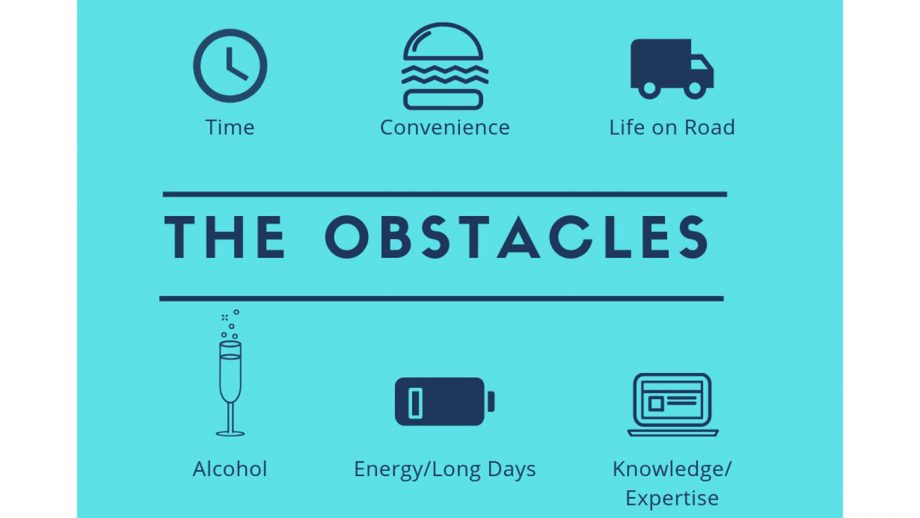 Time

Convenience

Life on Road

THE OBSTACLES

Alcohol

Energy/Long Days

Knowledge/
Expertise